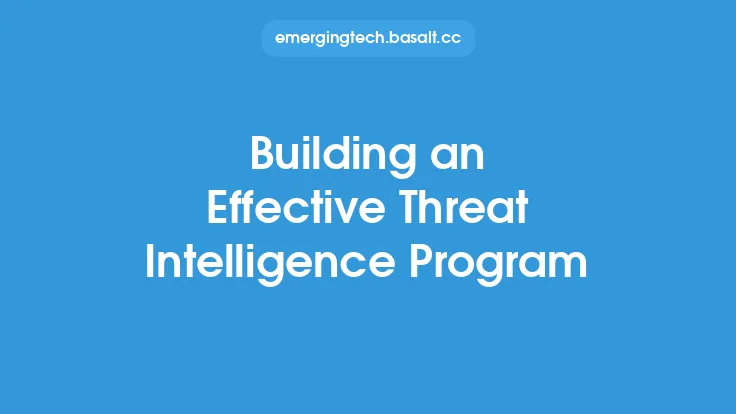 emergingtech.basalt.cc

Building an Effective Threat Intelligence Program